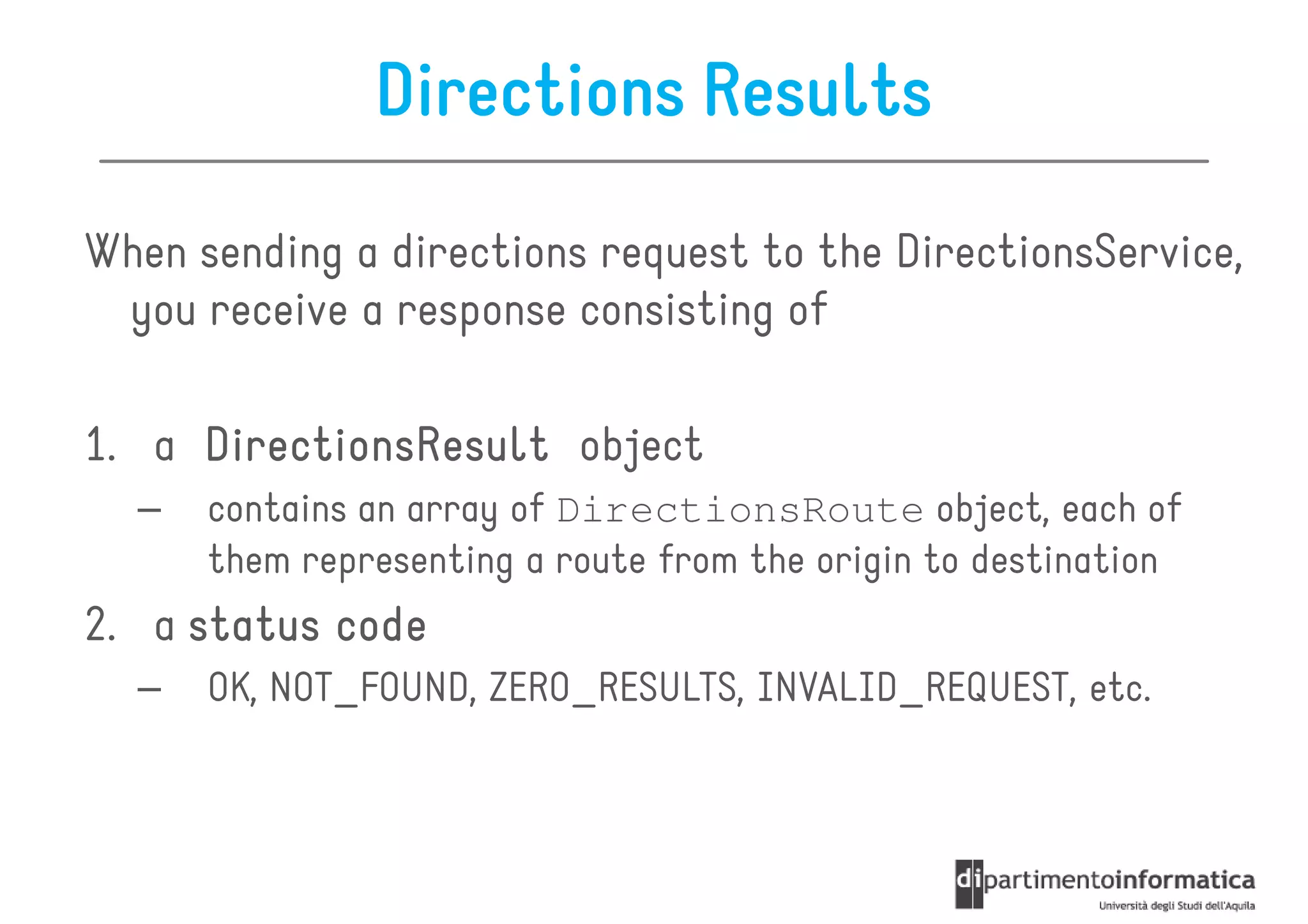 Directions Results

When sending a directions request to the DirectionsService, you receive a response consisting of

1. a DirectionsResult object
– contains an array of DirectionsRoute object, each of them representing a route from the origin to destination
2. a status code
– OK, NOT_FOUND, ZERO_RESULTS, INVALID_REQUEST, etc.

dipartimentoinformatica
Università degli Studi dell'Aquila